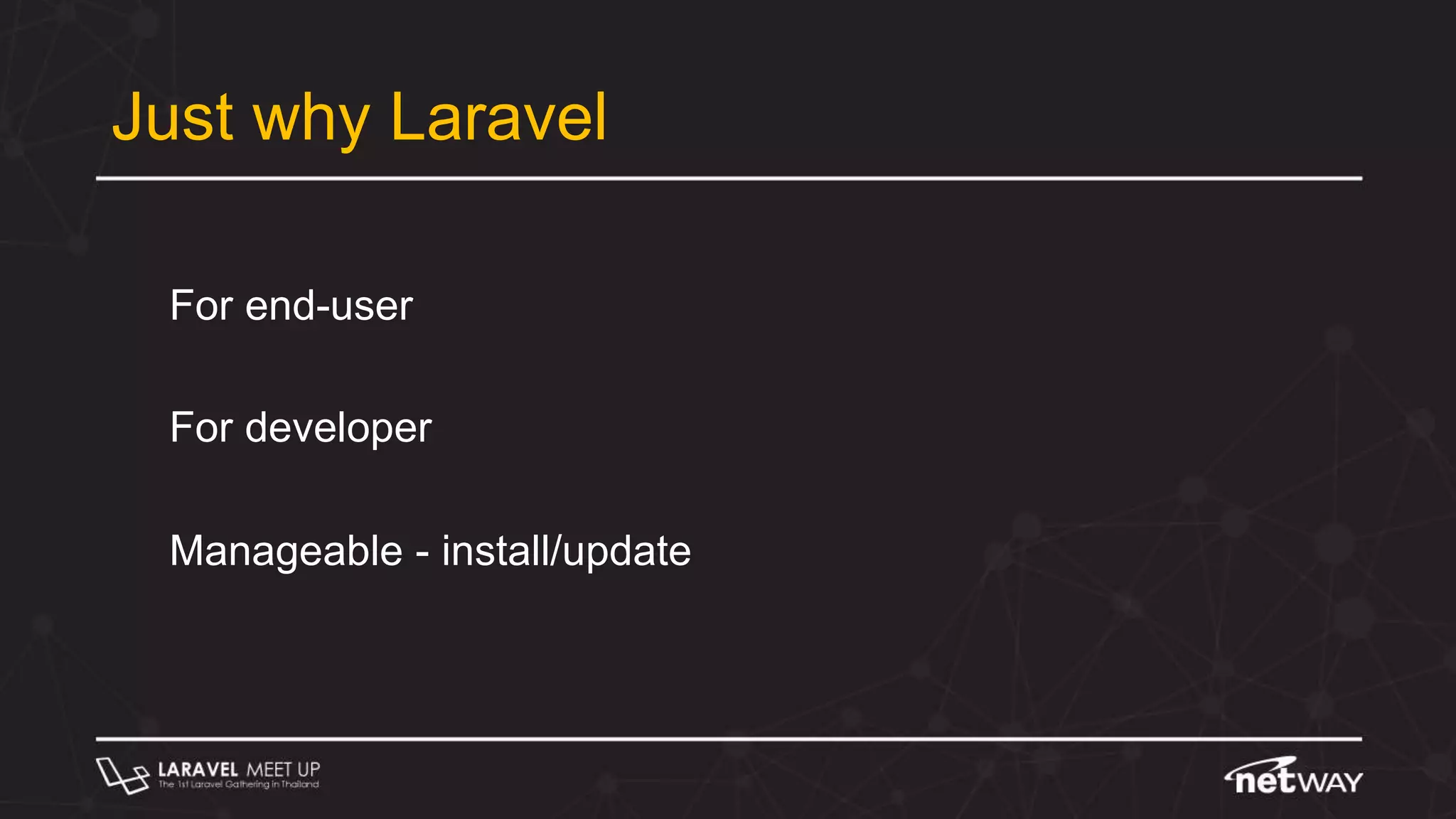 Just why Laravel

For end-user

For developer

Manageable - install/update

LARAVEL MEET UP
The 1st Laravel Gathering in Thailand

netWAY